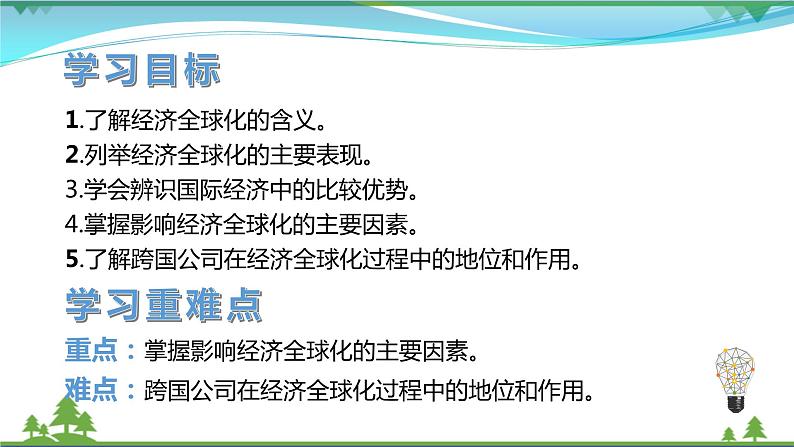 学习目标

1.了解经济全球化的含义。

2.列举经济全球化的主要表现。

3.学会辨识国际经济中的比较优势。

4.掌握影响经济全球化的主要因素。

5.了解跨国公司在经济全球化过程中的地位和作用。

学习重难点

重点：掌握影响经济全球化的主要因素。

难点：跨国公司在经济全球化过程中的地位和作用。